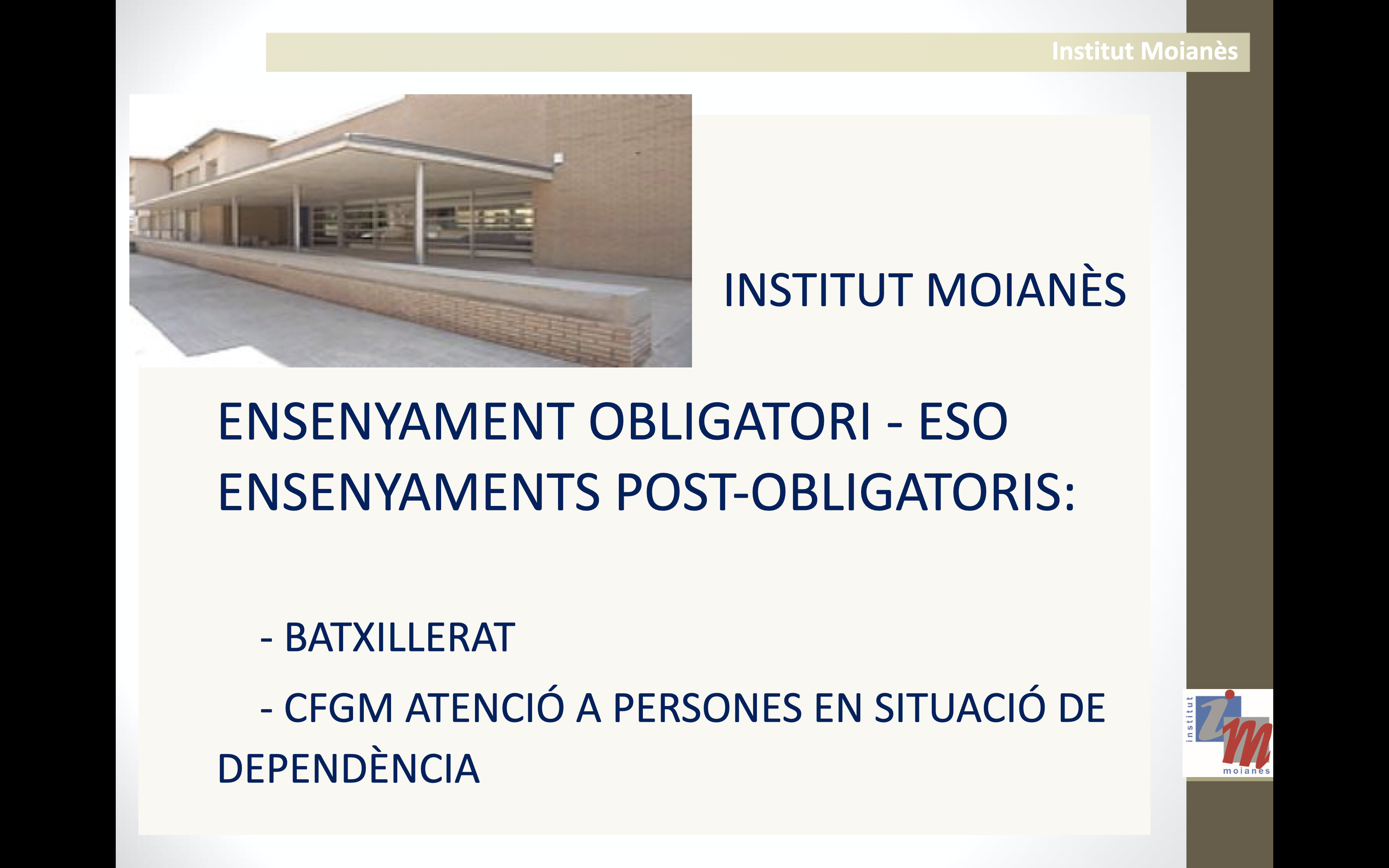 Institut Moianès

INSTITUT MOIANÈS

ENSENYAMENT OBLIGATORI - ESO
ENSENYAMENTS POST-OBLIGATORIS:

- BATXILLERAT

- CFGM ATENCIÓ A PERSONES EN SITUACIÓ DE DEPENDÈNCIA

institut im moianès